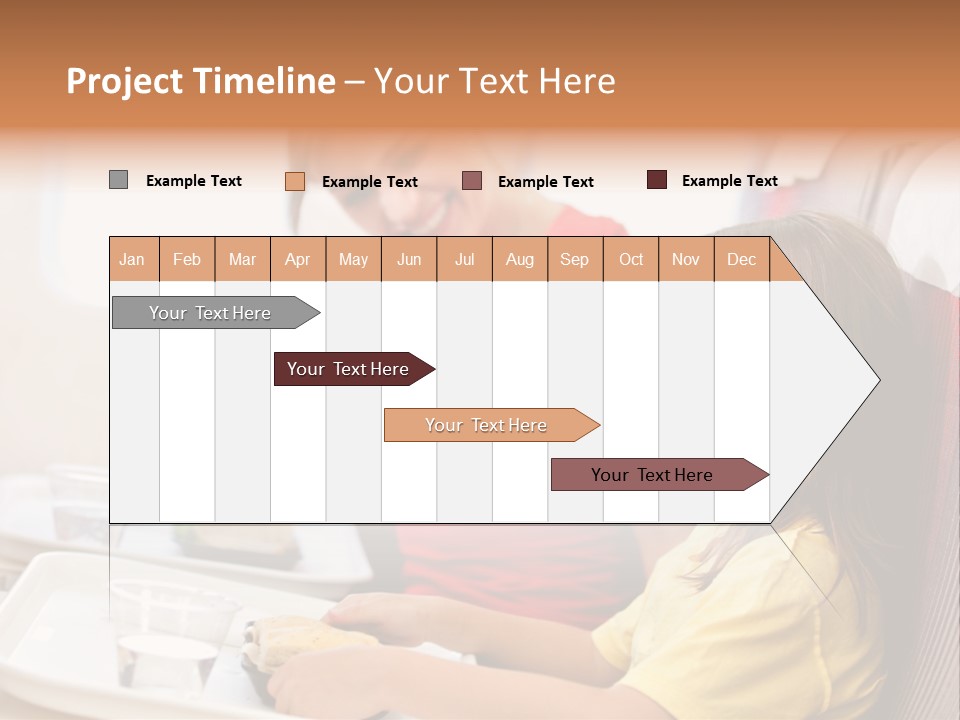 Project Timeline – Your Text Here

Example Text
Example Text
Example Text
Example Text

| Jan | Feb | Mar | Apr | May | Jun | Jul | Aug | Sep | Oct | Nov | Dec |
|---|---|---|---|---|---|---|---|---|---|---|---|

Your Text Here
Your Text Here
Your Text Here
Your Text Here